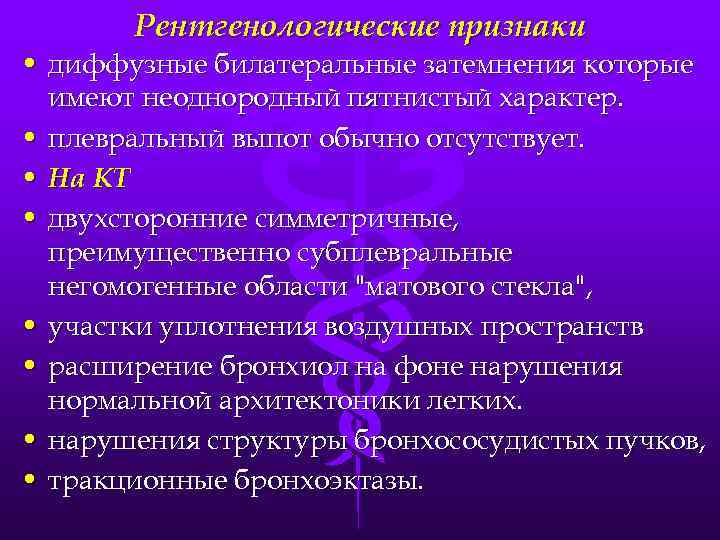 Рентгенологические признаки

• диффузные билатеральные затемнения которые имеют неоднородный пятнистый характер.
• плевральный выпот обычно отсутствует.
• На КТ
• двухсторонние симметричные, преимущественно субплевральные негомогенные области "матового стекла",
• участки уплотнения воздушных пространств
• расширение бронхиол на фоне нарушения нормальной архитектоники легких.
• нарушения структуры бронхососудистых пучков,
• тракционные бронхоэктазы.